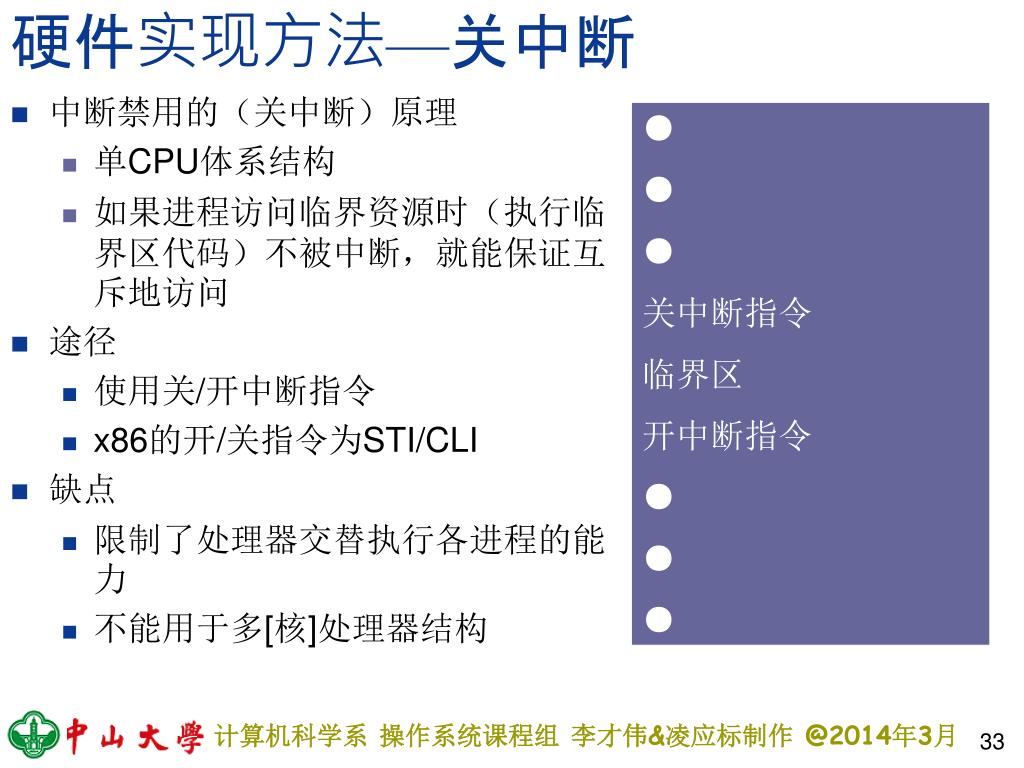 硬件实现方法—关中断

- 中断禁用的（关中断）原理
  - 单CPU体系结构
  - 如果进程访问临界资源时（执行临界区代码）不被中断，就能保证互斥地访问
- 途径
  - 使用关/开中断指令
  - x86的开/关指令为STI/CLI
- 缺点
  - 限制了处理器交替执行各进程的能力
  - 不能用于多[核]处理器结构

●
●
●
关中断指令
临界区
开中断指令
●
●
●

中山大學 计算机科学系 操作系统课程组 李才伟&凌应标制作 @2014年3月 33